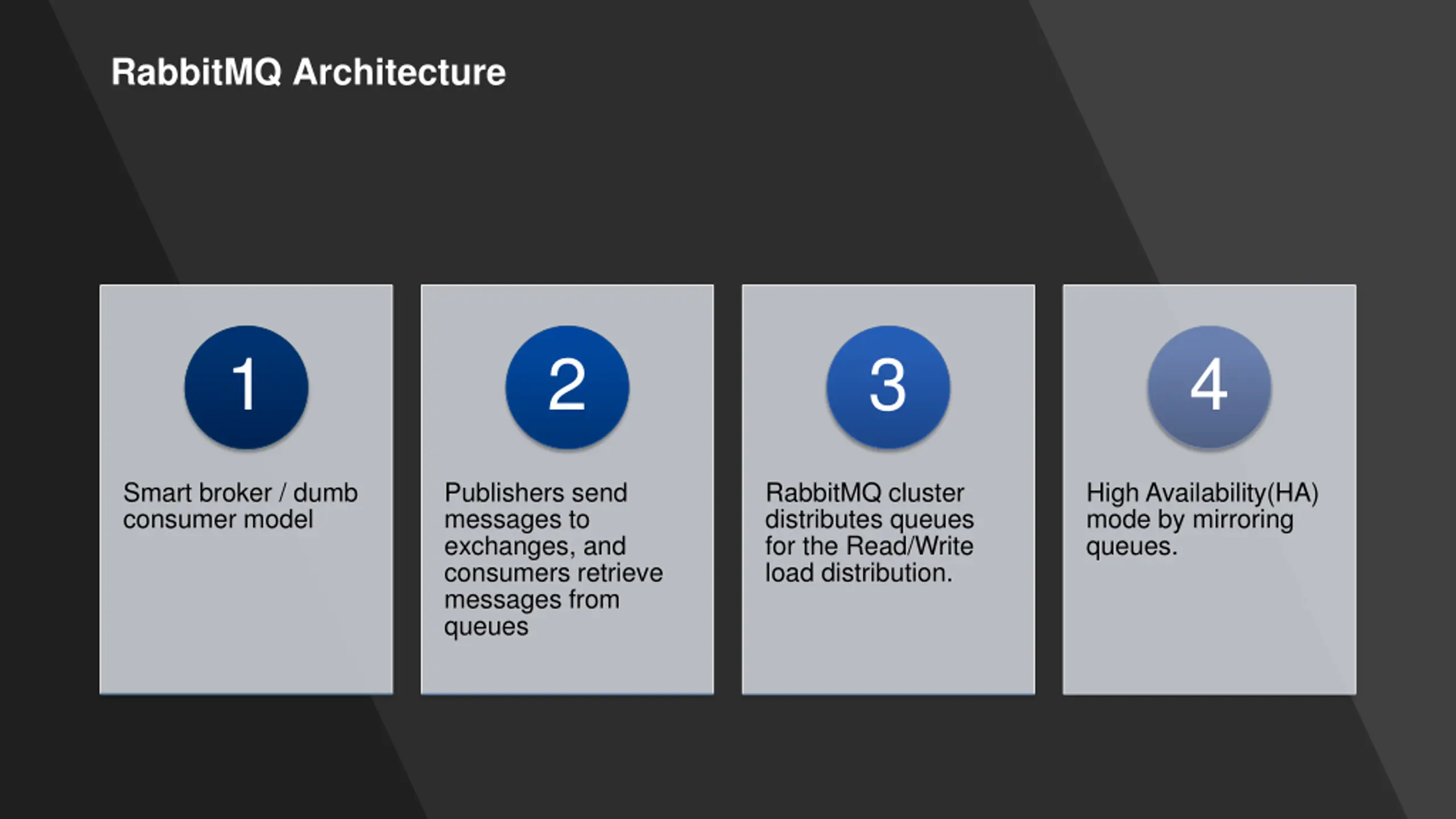 RabbitMQ Architecture

1

Smart broker / dumb consumer model

2

Publishers send messages to exchanges, and consumers retrieve messages from queues

3

RabbitMQ cluster distributes queues for the Read/Write load distribution.

4

High Availability(HA) mode by mirroring queues.